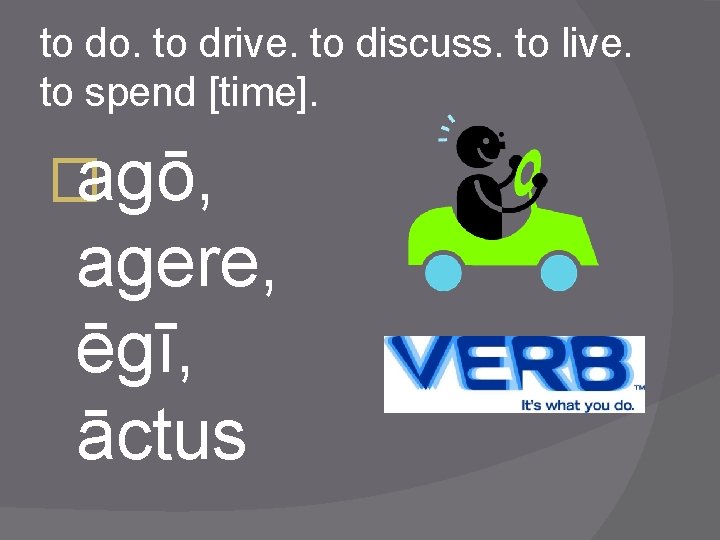 to do. to drive. to discuss. to live. to spend [time].

agō, agere, ēgī, āctus

VERB™
It's what you do.